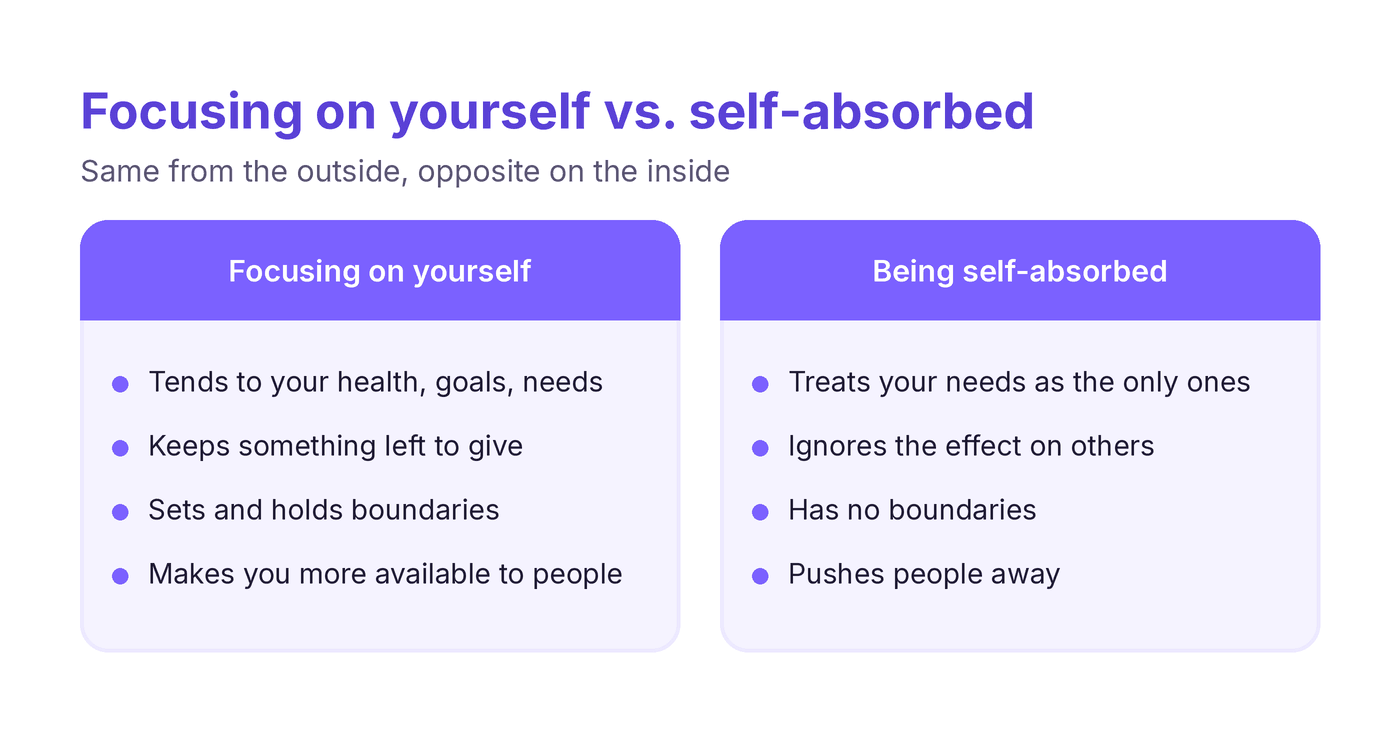 Focusing on yourself vs. self-absorbed

Same from the outside, opposite on the inside

Focusing on yourself

- Tends to your health, goals, needs
- Keeps something left to give
- Sets and holds boundaries
- Makes you more available to people

Being self-absorbed

- Treats your needs as the only ones
- Ignores the effect on others
- Has no boundaries
- Pushes people away